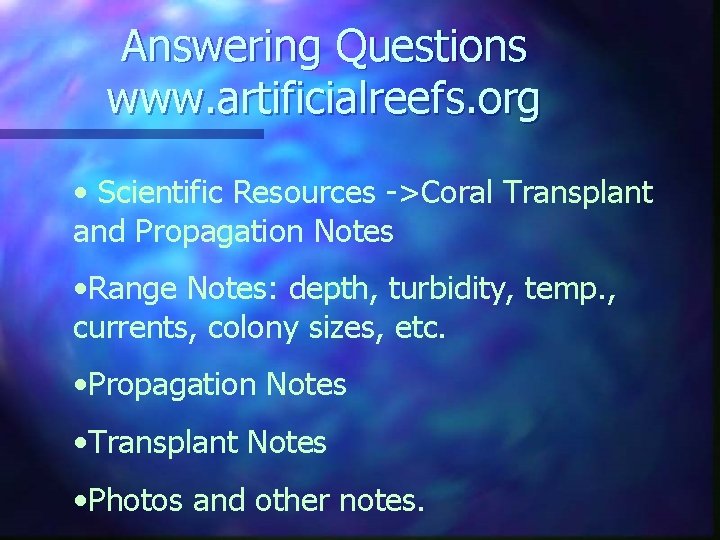 Answering Questions
www.artificialreefs.org

• Scientific Resources ->Coral Transplant and Propagation Notes

•Range Notes: depth, turbidity, temp., currents, colony sizes, etc.

•Propagation Notes

•Transplant Notes

•Photos and other notes.